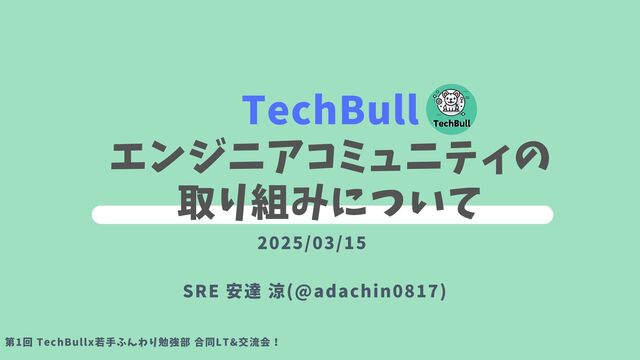 TechBull

TechBull

エンジニアコミュニティの取り組みについて

2025/03/15

SRE 安達 涼(@adachin0817)

第1回 TechBullx若手ふんわり勉強部 合同LT&交流会！